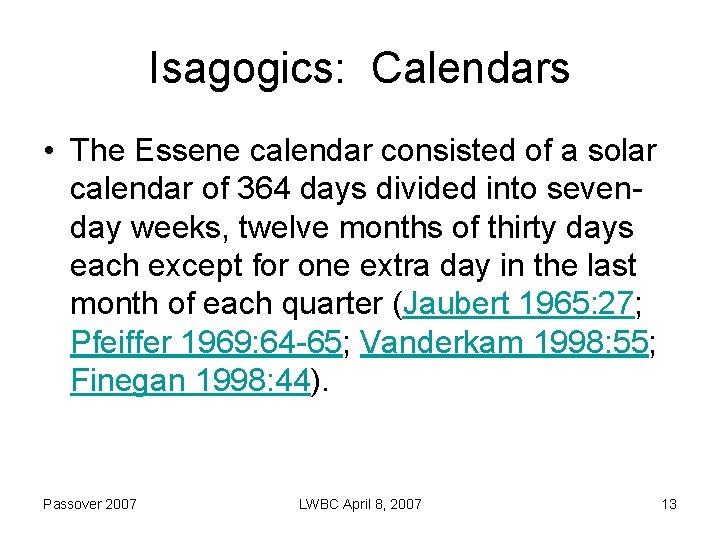 Isagogics: Calendars

• The Essene calendar consisted of a solar calendar of 364 days divided into seven-day weeks, twelve months of thirty days each except for one extra day in the last month of each quarter (Jaubert 1965:27; Pfeiffer 1969:64-65; Vanderkam 1998:55; Finegan 1998:44).

Passover 2007 LWBC April 8, 2007 13